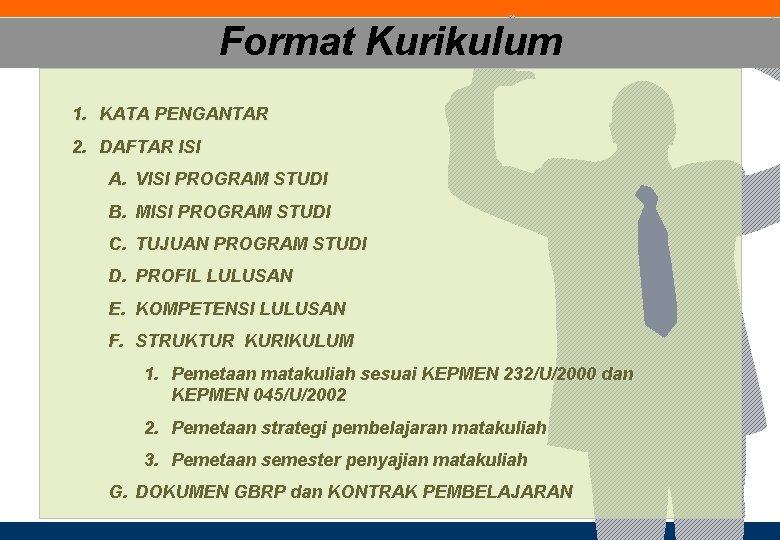 Format Kurikulum

1. KATA PENGANTAR

2. DAFTAR ISI

A. VISI PROGRAM STUDI

B. MISI PROGRAM STUDI

C. TUJUAN PROGRAM STUDI

D. PROFIL LULUSAN

E. KOMPETENSI LULUSAN

F. STRUKTUR KURIKULUM

1. Pemetaan matakuliah sesuai KEPMEN 232/U/2000 dan KEPMEN 045/U/2002

2. Pemetaan strategi pembelajaran matakuliah

3. Pemetaan semester penyajian matakuliah

G. DOKUMEN GBRP dan KONTRAK PEMBELAJARAN